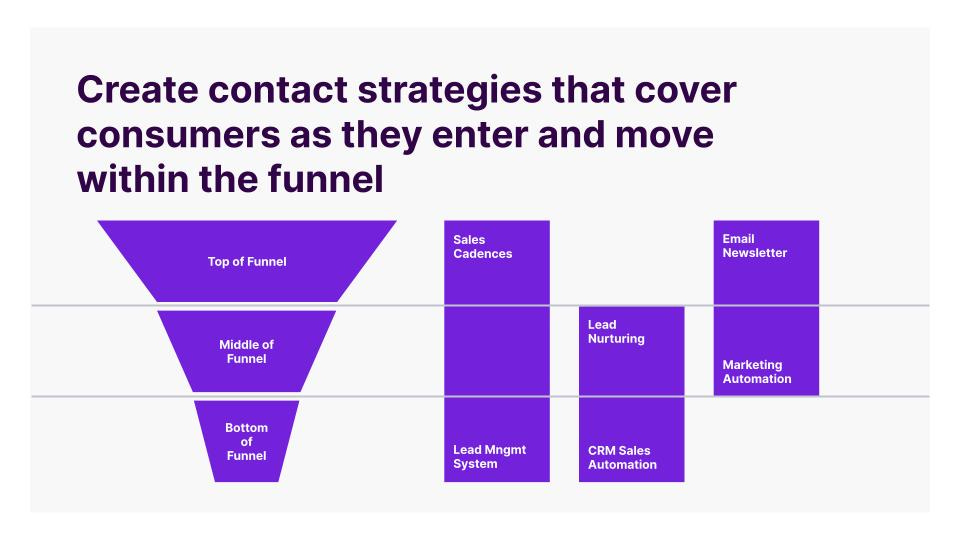 Create contact strategies that cover consumers as they enter and move within the funnel

Top of Funnel

Middle of Funnel

Bottom of Funnel

Sales Cadences

Lead Mngmt System

Lead Nurturing

CRM Sales Automation

Email Newsletter

Marketing Automation